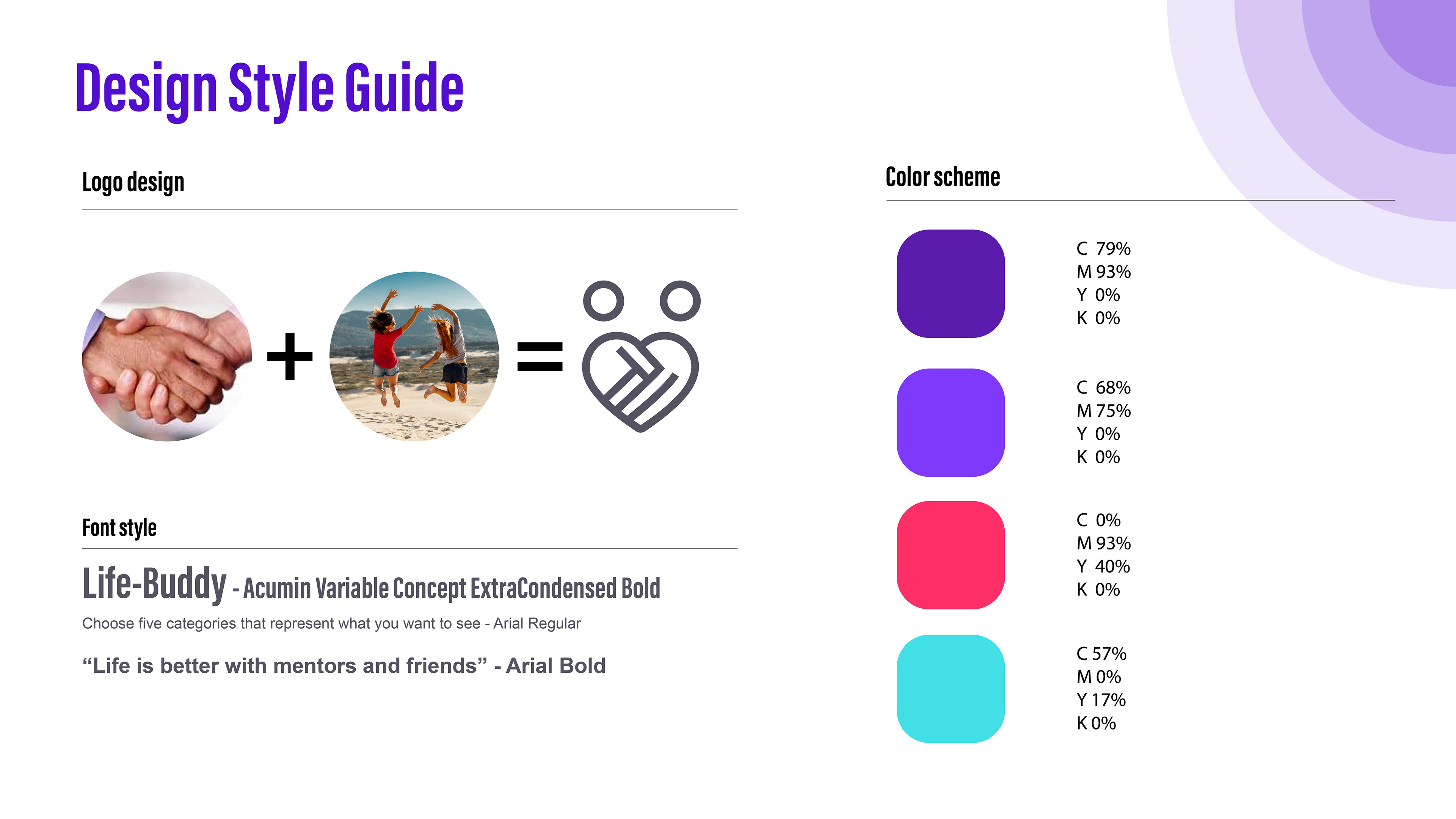 Design Style Guide

Logo design

+ =

Font style

Life-Buddy - Acumin Variable Concept ExtraCondensed Bold

Choose five categories that represent what you want to see - Arial Regular

“Life is better with mentors and friends” - Arial Bold

Color scheme

C 79%
M 93%
Y 0%
K 0%

C 68%
M 75%
Y 0%
K 0%

C 0%
M 93%
Y 40%
K 0%

C 57%
M 0%
Y 17%
K 0%